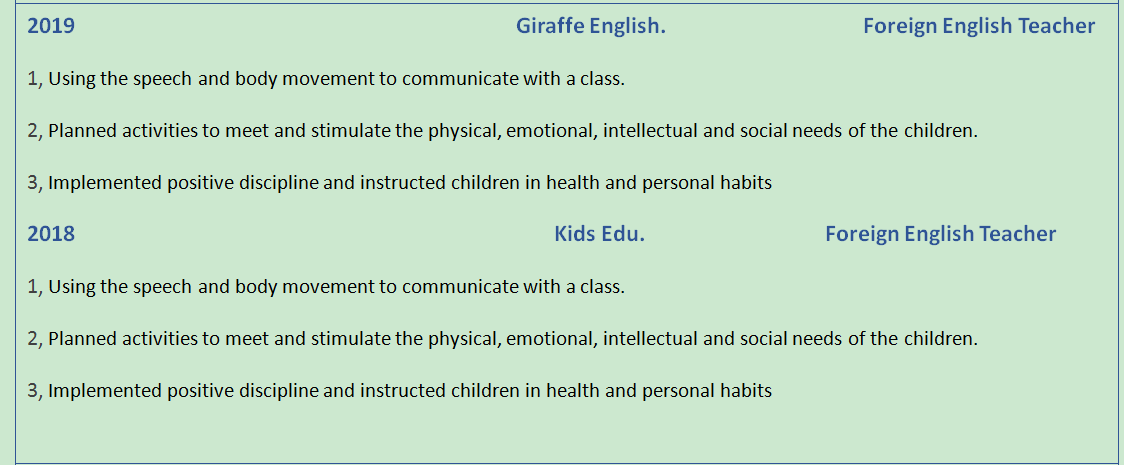 2019 Giraffe English. Foreign English Teacher

1, Using the speech and body movement to communicate with a class.

2, Planned activities to meet and stimulate the physical, emotional, intellectual and social needs of the children.

3, Implemented positive discipline and instructed children in health and personal habits

2018 Kids Edu. Foreign English Teacher

1, Using the speech and body movement to communicate with a class.

2, Planned activities to meet and stimulate the physical, emotional, intellectual and social needs of the children.

3, Implemented positive discipline and instructed children in health and personal habits